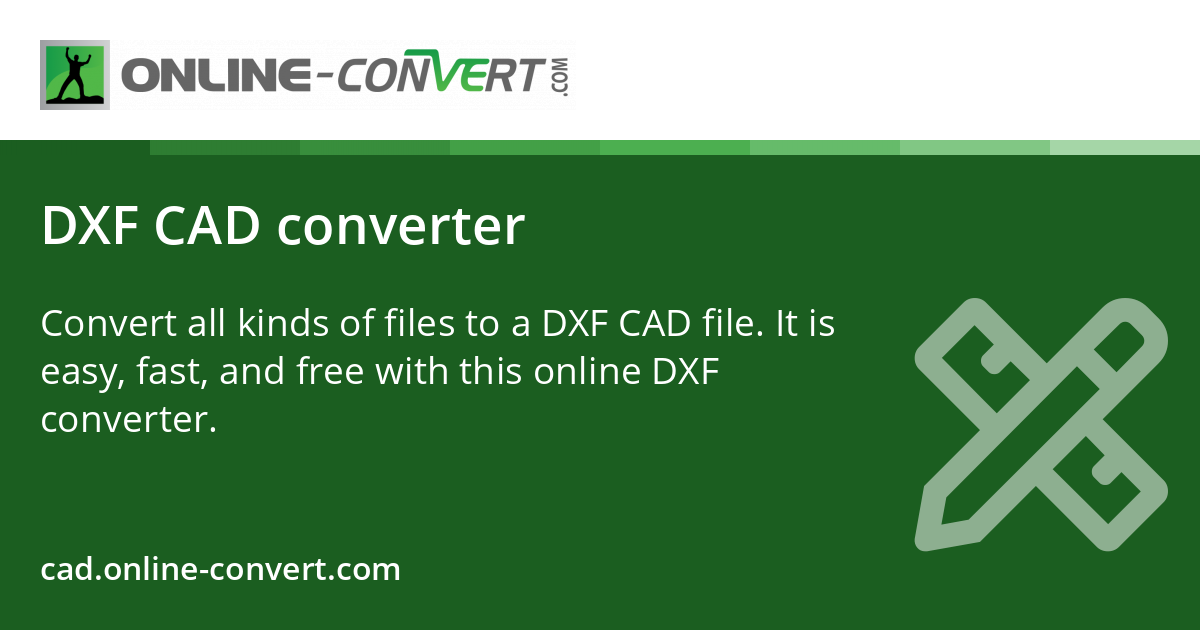 ONLINE-CONVERT.COM

DXF CAD converter

Convert all kinds of files to a DXF CAD file. It is easy, fast, and free with this online DXF converter.

cad.online-convert.com